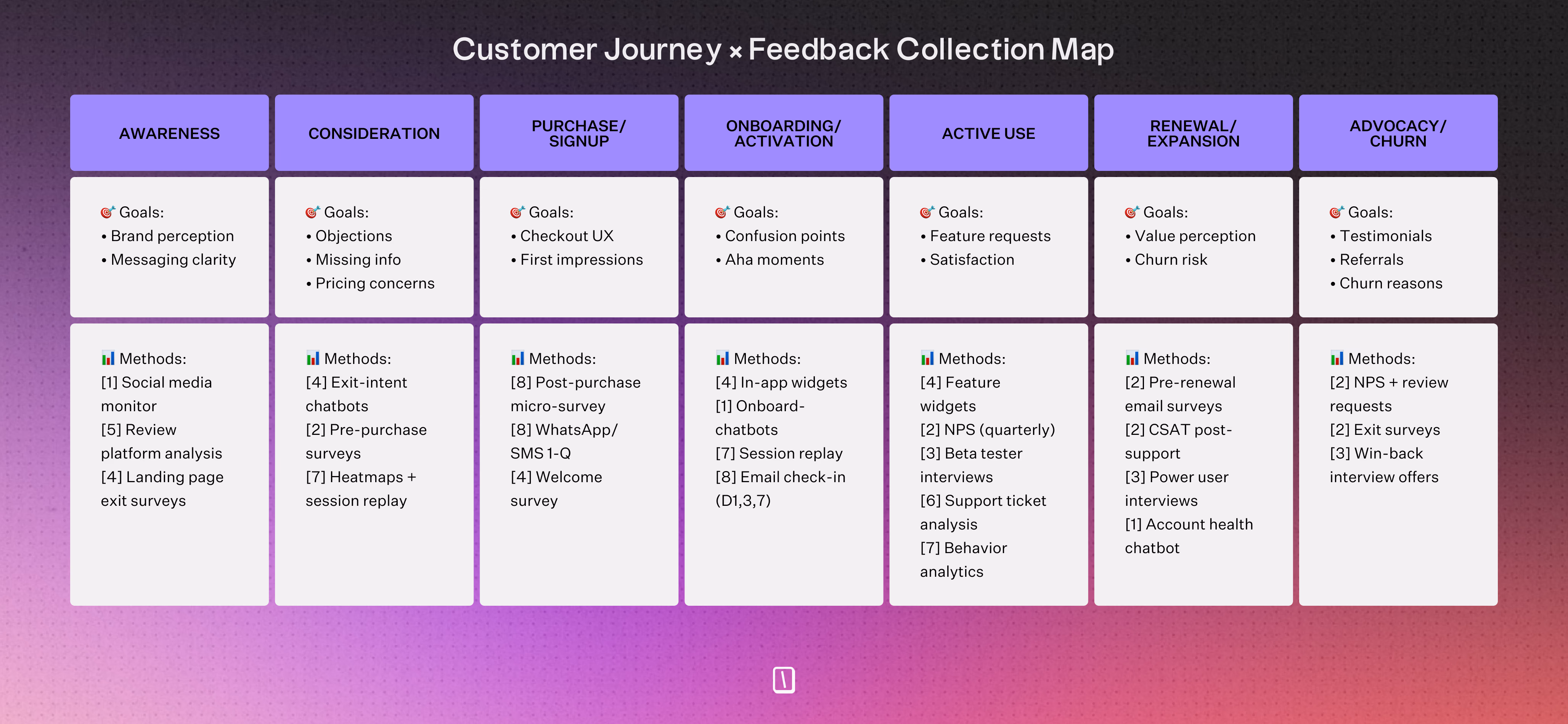 Customer Journey × Feedback Collection Map

| AWARENESS | CONSIDERATION | PURCHASE/ SIGNUP | ONBOARDING/ ACTIVATION | ACTIVE USE | RENEWAL/ EXPANSION | ADVOCACY/ CHURN |
|---|---|---|---|---|---|---|
| 🎯 Goals: • Brand perception • Messaging clarity | 🎯 Goals: • Objections • Missing info • Pricing concerns | 🎯 Goals: • Checkout UX • First impressions | 🎯 Goals: • Confusion points • Aha moments | 🎯 Goals: • Feature requests • Satisfaction | 🎯 Goals: • Value perception • Churn risk | 🎯 Goals: • Testimonials • Referrals • Churn reasons |
| 📊 Methods: [1] Social media monitor [5] Review platform analysis [4] Landing page exit surveys | 📊 Methods: [4] Exit-intent chatbots [2] Pre-purchase surveys [7] Heatmaps + session replay | 📊 Methods: [8] Post-purchase micro-survey [8] WhatsApp/ SMS 1-Q [4] Welcome survey | 📊 Methods: [4] In-app widgets [1] Onboard-chatbots [7] Session replay [8] Email check-in (D1,3,7) | 📊 Methods: [4] Feature widgets [2] NPS (quarterly) [3] Beta tester interviews [6] Support ticket analysis [7] Behavior analytics | 📊 Methods: [2] Pre-renewal email surveys [2] CSAT post-support [3] Power user interviews [1] Account health chatbot | 📊 Methods: [2] NPS + review requests [2] Exit surveys [3] Win-back interview offers |